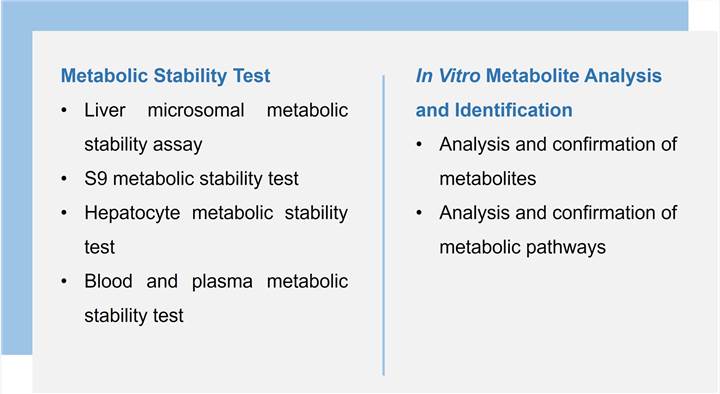 Metabolic Stability Test

• Liver microsomal metabolic stability assay
• S9 metabolic stability test
• Hepatocyte metabolic stability test
• Blood and plasma metabolic stability test

In Vitro Metabolite Analysis and Identification

• Analysis and confirmation of metabolites
• Analysis and confirmation of metabolic pathways